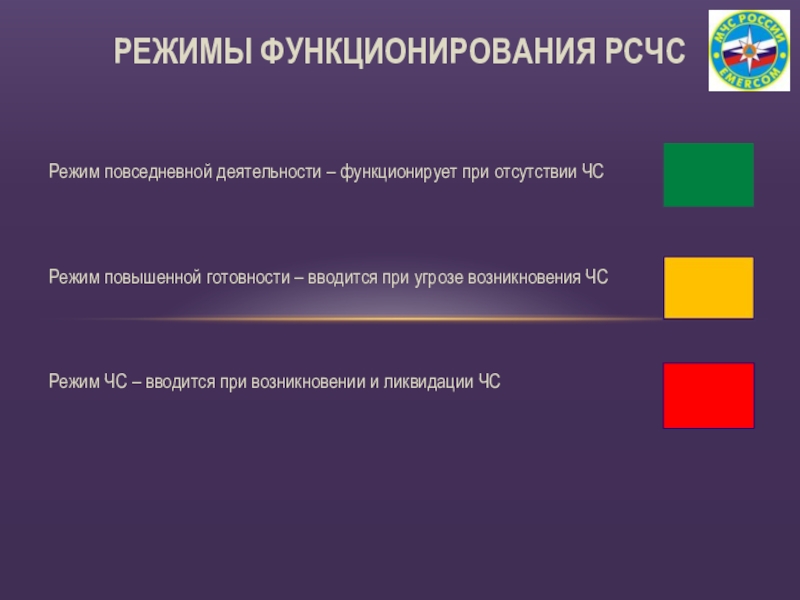 РЕЖИМЫ ФУНКЦИОНИРОВАНИЯ РСЧС

МЧС РОССИИ
EMERCOM

Режим повседневной деятельности – функционирует при отсутствии ЧС

Режим повышенной готовности – вводится при угрозе возникновения ЧС

Режим ЧС – вводится при возникновении и ликвидации ЧС